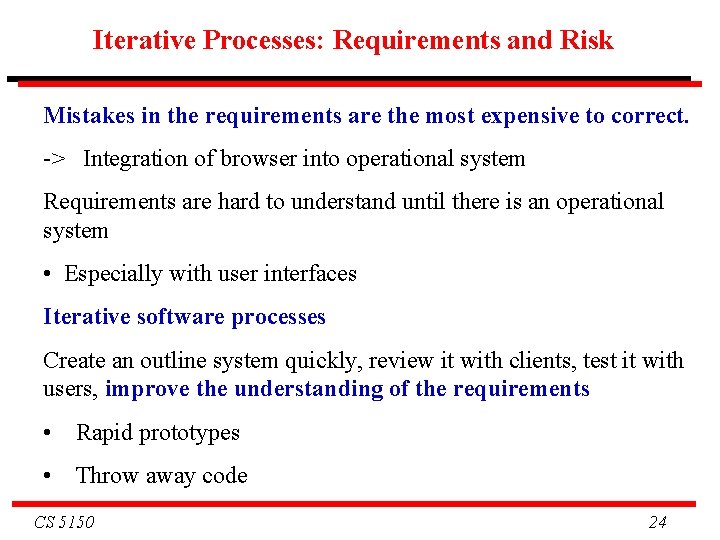 Iterative Processes: Requirements and Risk

Mistakes in the requirements are the most expensive to correct.

-> Integration of browser into operational system

Requirements are hard to understand until there is an operational system

• Especially with user interfaces

Iterative software processes

Create an outline system quickly, review it with clients, test it with users, improve the understanding of the requirements

• Rapid prototypes

• Throw away code

CS 5150

24